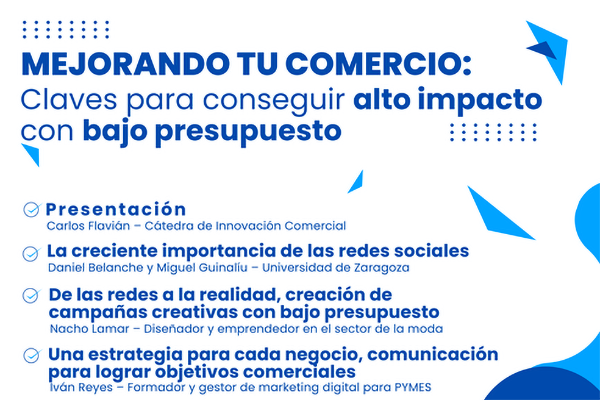 MEJORANDO TU COMERCIO:
Claves para conseguir alto impacto con bajo presupuesto

Presentación
Carlos Flavián – Cátedra de Innovación Comercial

La creciente importancia de las redes sociales
Daniel Belanche y Miguel Guinalíu – Universidad de Zaragoza

De las redes a la realidad, creación de campañas creativas con bajo presupuesto
Nacho Lamar – Diseñador y emprendedor en el sector de la moda

Una estrategia para cada negocio, comunicación para lograr objetivos comerciales
Iván Reyes – Formador y gestor de marketing digital para PYMES